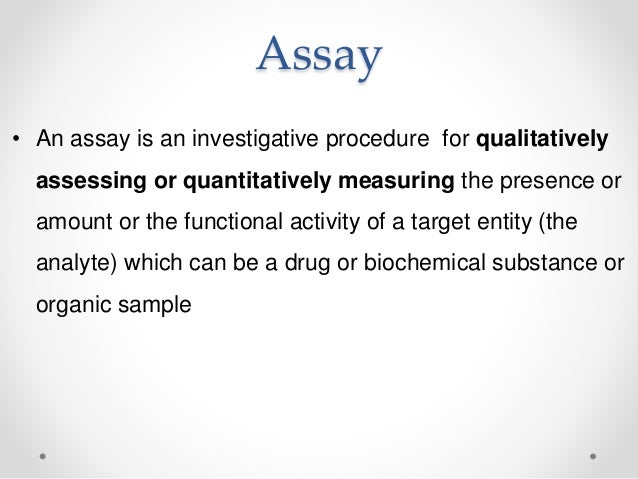 Assay

• An assay is an investigative procedure for qualitatively assessing or quantitatively measuring the presence or amount or the functional activity of a target entity (the analyte) which can be a drug or biochemical substance or organic sample